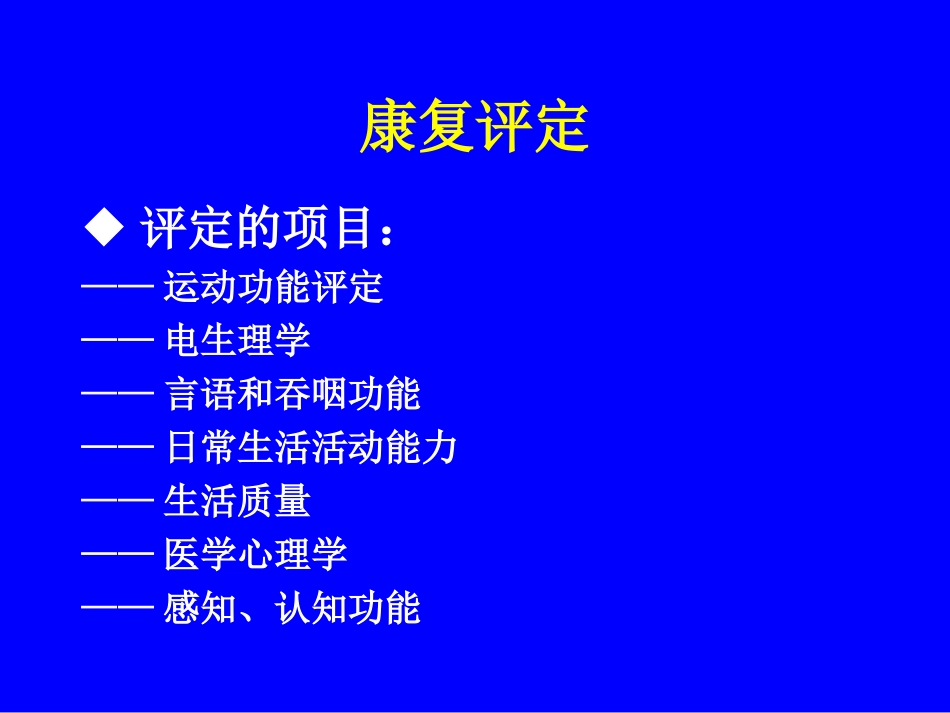 康复评定

◆ 评定的项目：

—— 运动功能评定

—— 电生理学

—— 言语和吞咽功能

—— 日常生活活动能力

—— 生活质量

—— 医学心理学

—— 感知、认知功能